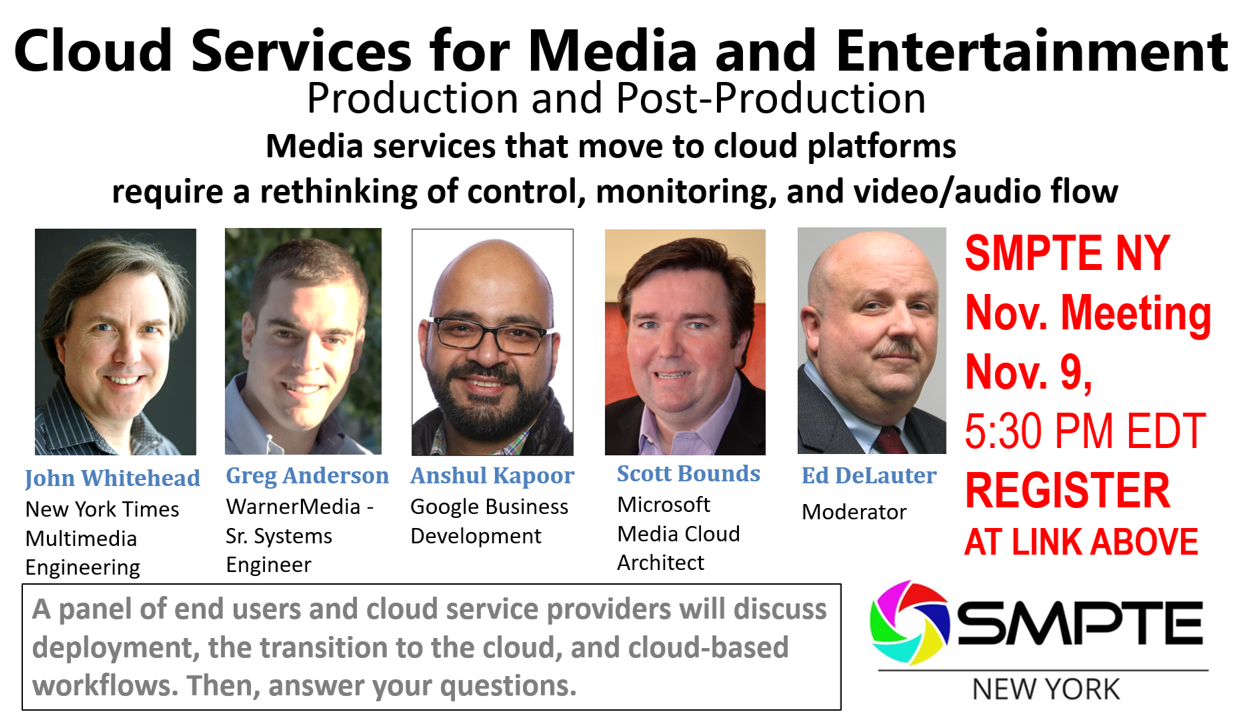 Cloud Services for Media and Entertainment
Production and Post-Production
Media services that move to cloud platforms require a rethinking of control, monitoring, and video/audio flow

John Whitehead
New York Times Multimedia Engineering

Greg Anderson
WarnerMedia - Sr. Systems Engineer

Anshul Kapoor
Google Business Development

Scott Bounds
Microsoft Media Cloud Architect

Ed DeLauter
Moderator

SMPTE NY
Nov. Meeting
Nov. 9,
5:30 PM EDT
REGISTER
AT LINK ABOVE

A panel of end users and cloud service providers will discuss deployment, the transition to the cloud, and cloud-based workflows. Then, answer your questions.

SMPTE
NEW YORK